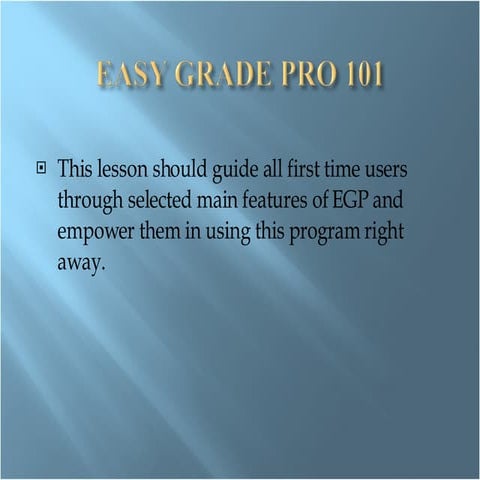 EASY GRADE PRO 101

This lesson should guide all first time users through selected main features of EGP and empower them in using this program right away.